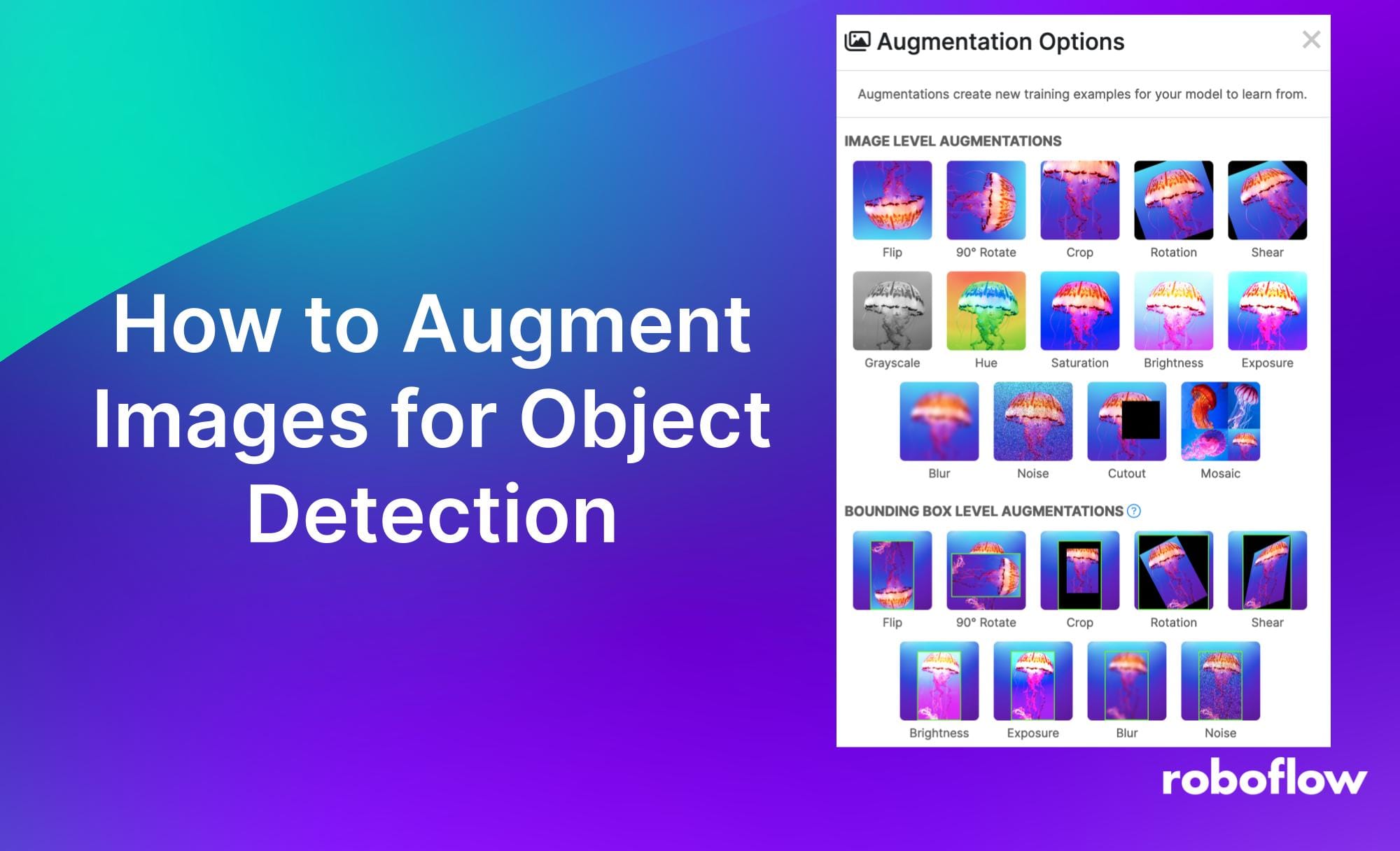 How to Augment Images for Object Detection

Augmentation Options

Augmentations create new training examples for your model to learn from.

IMAGE LEVEL AUGMENTATIONS

Flip
90° Rotate
Crop
Rotation
Shear
Grayscale
Hue
Saturation
Brightness
Exposure
Blur
Noise
Cutout
Mosaic

BOUNDING BOX LEVEL AUGMENTATIONS ?

Flip
90° Rotate
Crop
Rotation
Shear
Brightness
Exposure
Blur
Noise

roboflow